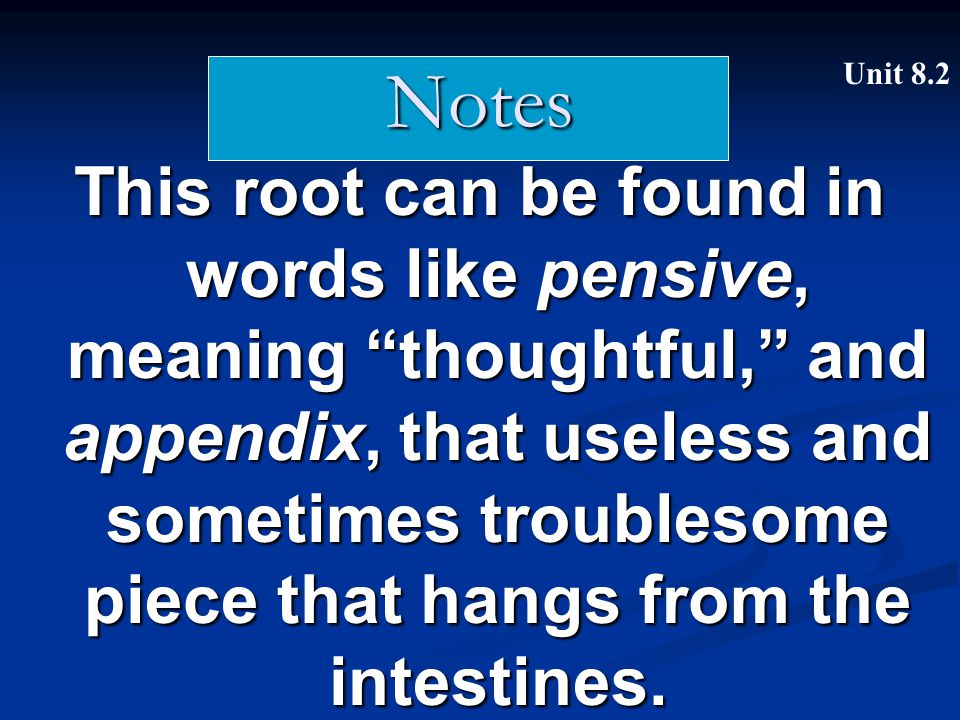 Notes

Unit 8.2

This root can be found in words like pensive, meaning “thoughtful,” and appendix, that useless and sometimes troublesome piece that hangs from the intestines.